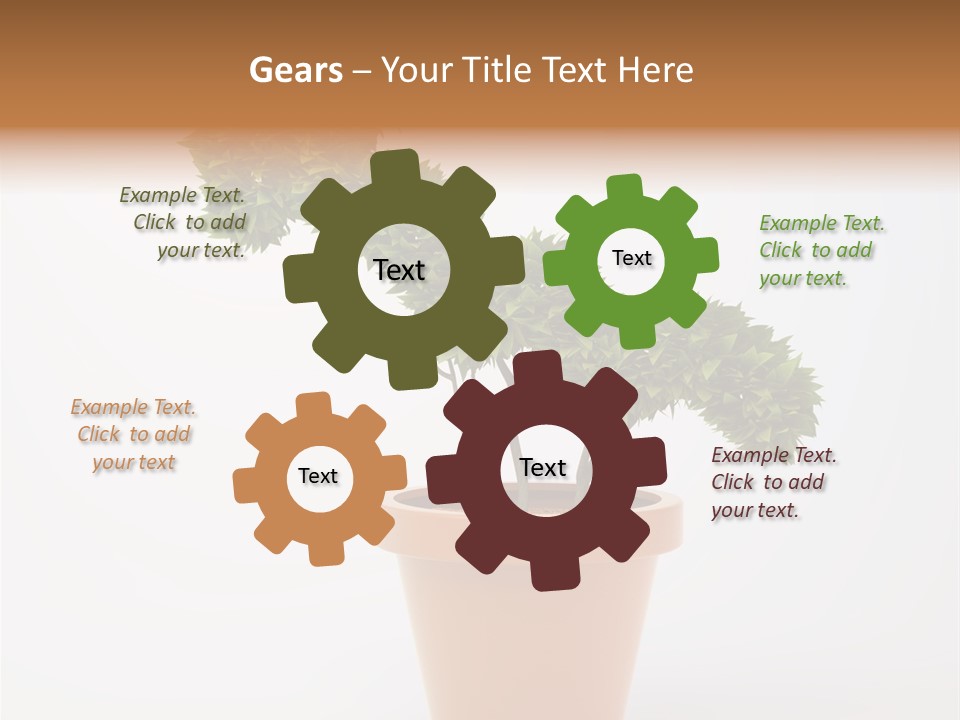 Gears – Your Title Text Here

Example Text. Click to add your text.

Text

Text

Example Text. Click to add your text.

Example Text. Click to add your text

Text

Text

Example Text. Click to add your text.